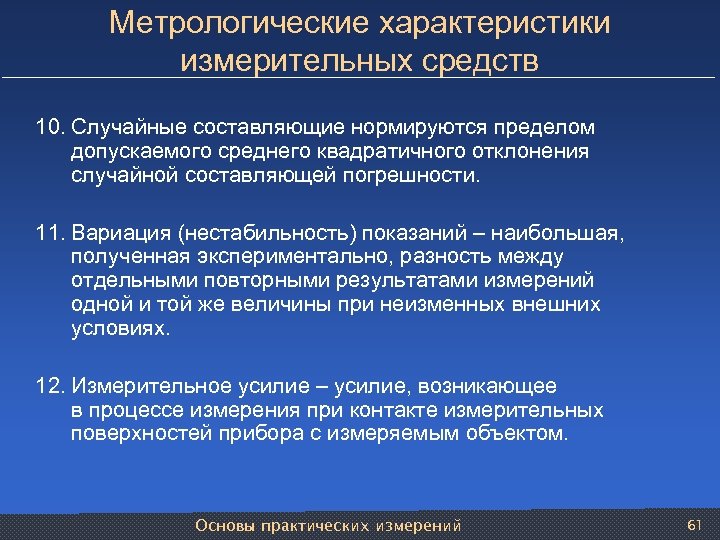 Метрологические характеристики измерительных средств

10. Случайные составляющие нормируются пределом допускаемого среднего квадратичного отклонения случайной составляющей погрешности.

11. Вариация (нестабильность) показаний – наибольшая, полученная экспериментально, разность между отдельными повторными результатами измерений одной и той же величины при неизменных внешних условиях.

12. Измерительное усилие – усилие, возникающее в процессе измерения при контакте измерительных поверхностей прибора с измеряемым объектом.

Основы практических измерений

61